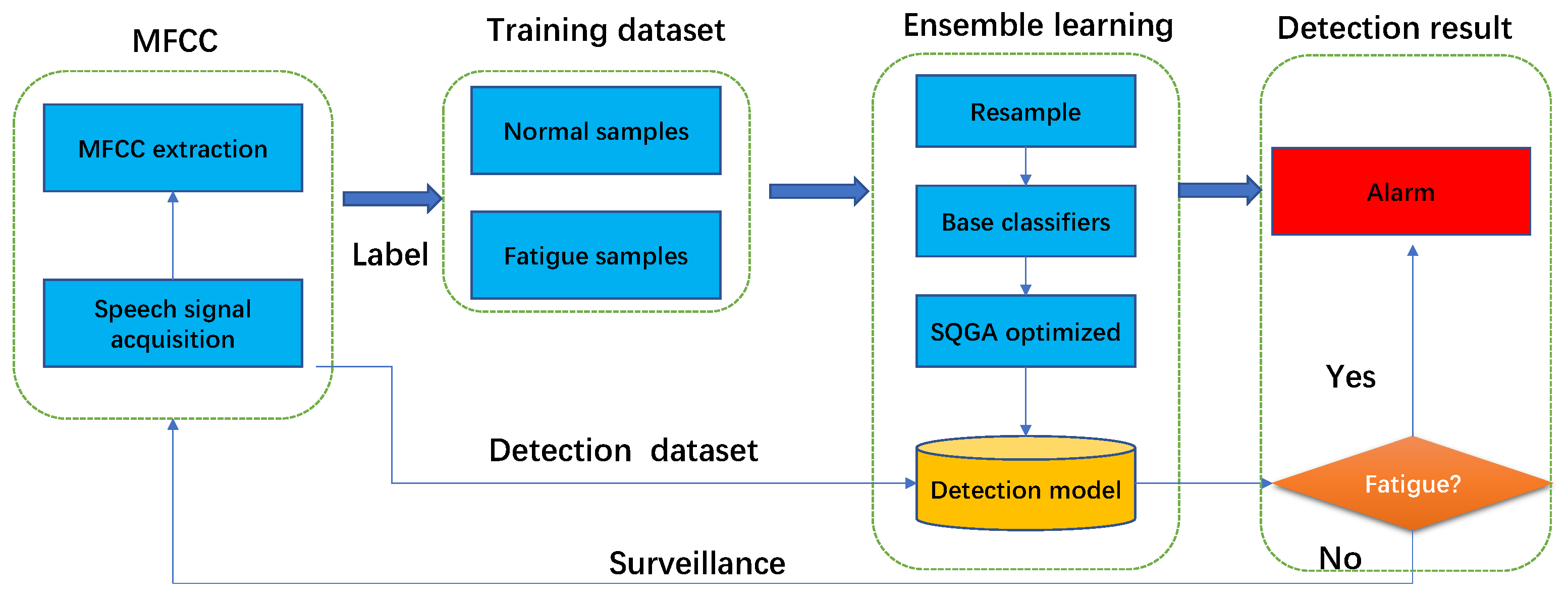 MFCC

MFCC extraction

Speech signal acquisition

Label

Training dataset

Normal samples

Fatigue samples

Ensemble learning

Resample

Base classifiers

SQGA optimized

Detection model

Detection result

Alarm

Yes

Fatigue?

No

Detection dataset

Surveillance